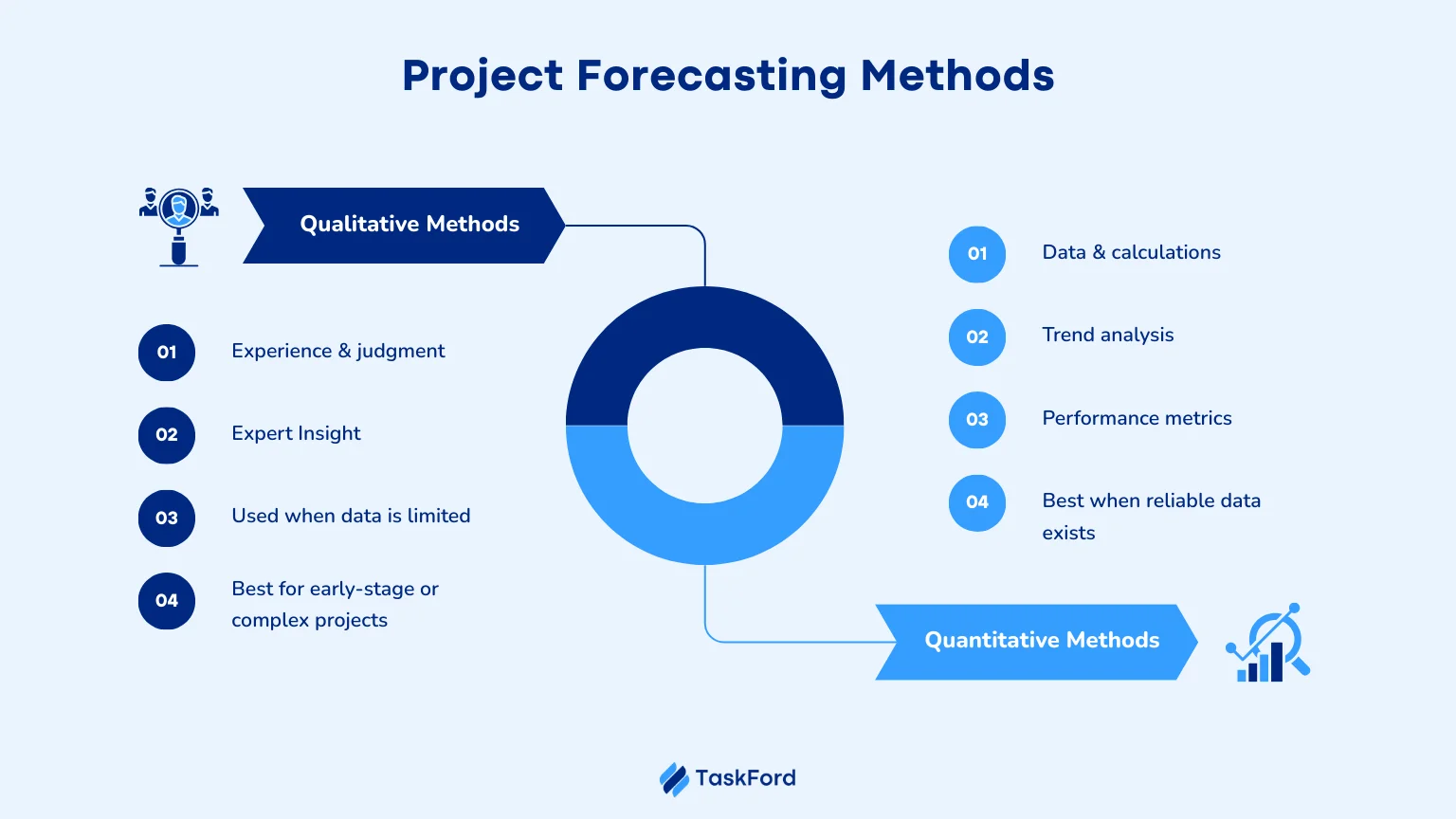 Project Forecasting Methods

Qualitative Methods

01 Experience & judgment

02 Expert Insight

03 Used when data is limited

04 Best for early-stage or complex projects

01 Data & calculations

02 Trend analysis

03 Performance metrics

04 Best when reliable data exists

Quantitative Methods

TaskFord